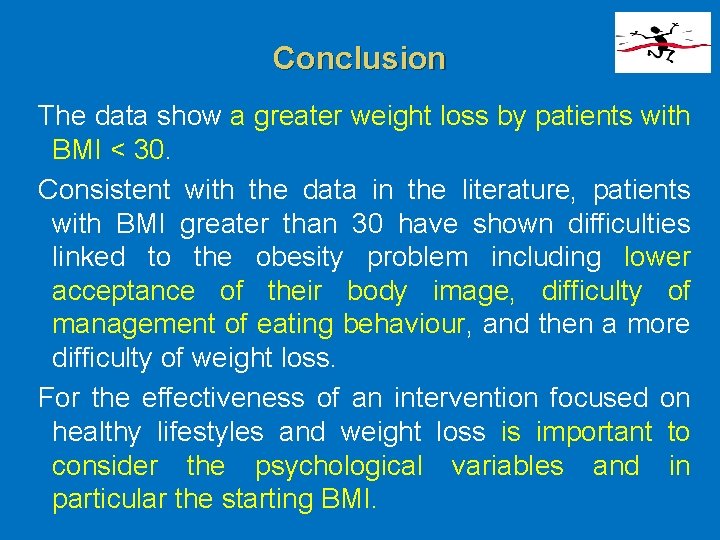 Conclusion

The data show a greater weight loss by patients with BMI < 30.

Consistent with the data in the literature, patients with BMI greater than 30 have shown difficulties linked to the obesity problem including lower acceptance of their body image, difficulty of management of eating behaviour, and then a more difficulty of weight loss.

For the effectiveness of an intervention focused on healthy lifestyles and weight loss is important to consider the psychological variables and in particular the starting BMI.